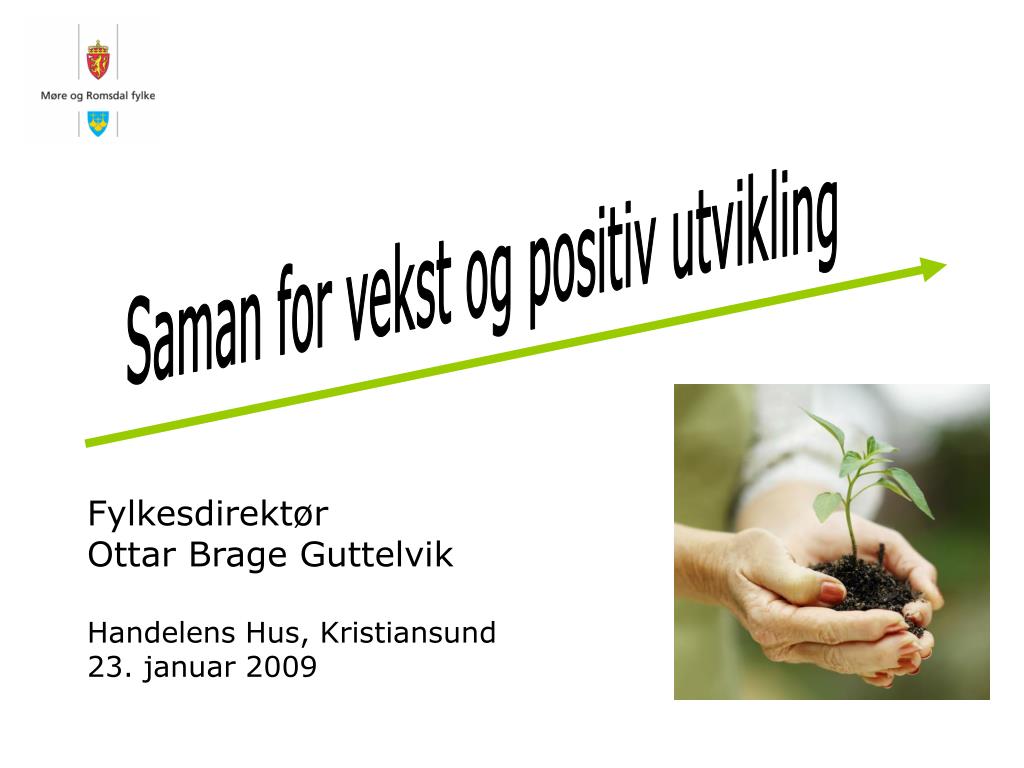 Møre og Romsdal fylke

Saman for vekst og positiv utvikling

Fylkesdirektør
Ottar Brage Guttelvik

Handelens Hus, Kristiansund
23. januar 2009